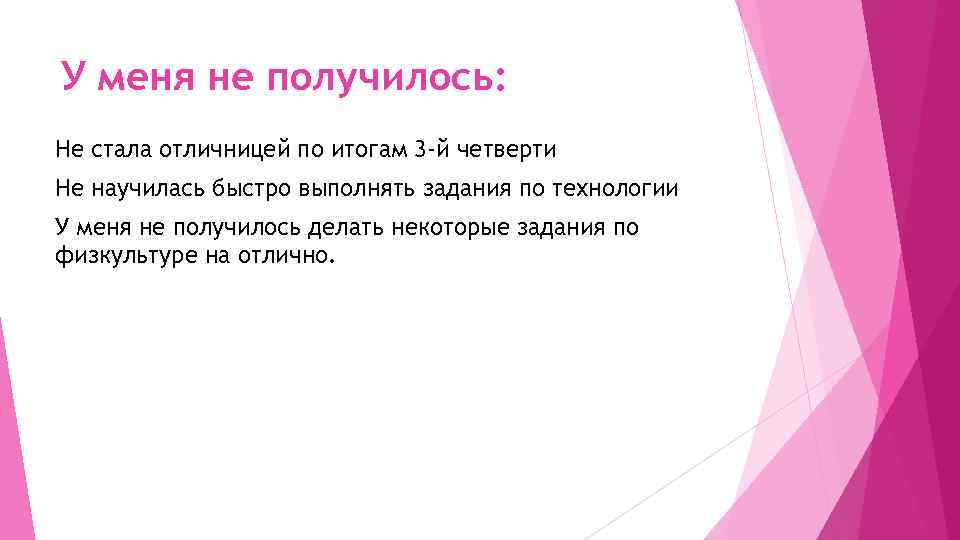 У меня не получилось:

Не стала отличницей по итогам 3-й четверти

Не научилась быстро выполнять задания по технологии

У меня не получилось делать некоторые задания по физкультуре на отлично.